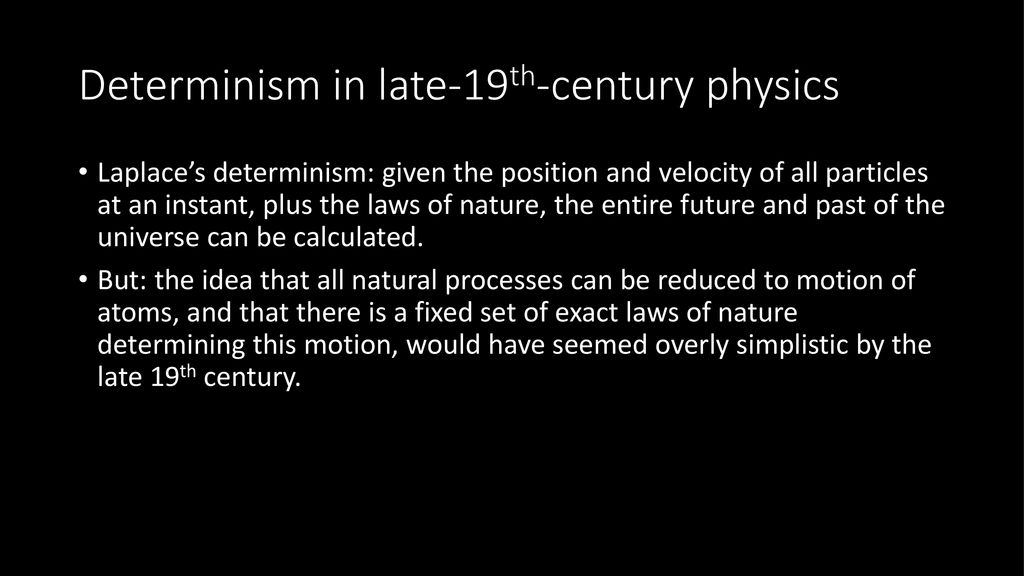 Determinism in late-19th-century physics

• Laplace's determinism: given the position and velocity of all particles at an instant, plus the laws of nature, the entire future and past of the universe can be calculated.

• But: the idea that all natural processes can be reduced to motion of atoms, and that there is a fixed set of exact laws of nature determining this motion, would have seemed overly simplistic by the late 19th century.